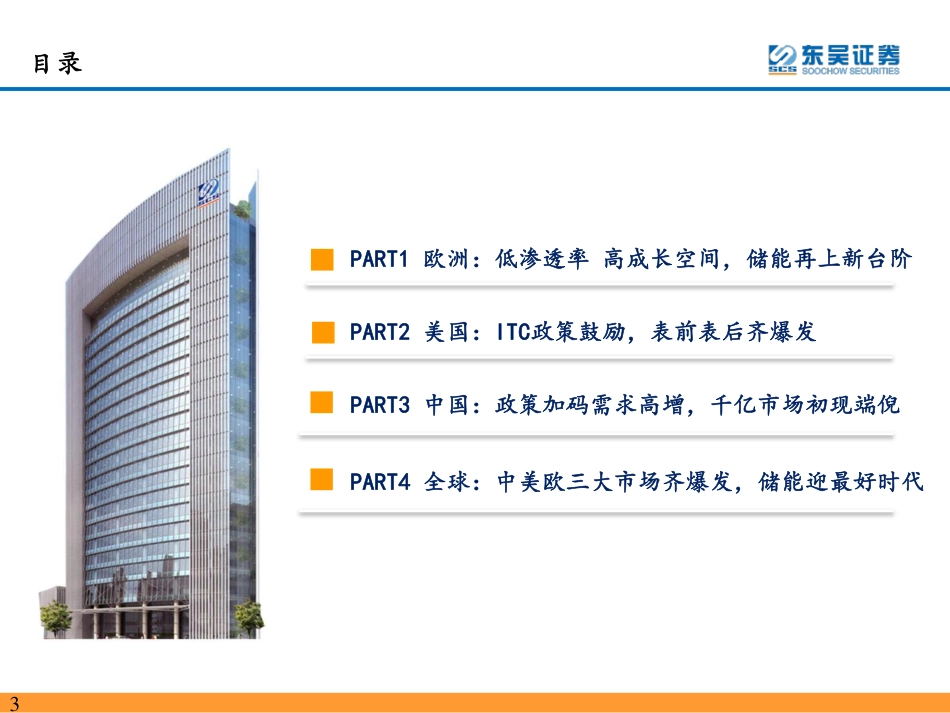 目录

SCS 东吴证券
SOOCHOW SECURITIES

PART1 欧洲：低渗透率 高成长空间，储能再上新台阶

PART2 美国：ITC政策鼓励，表前表后齐爆发

PART3 中国：政策加码需求高增，千亿市场初现端倪

PART4 全球：中美欧三大市场齐爆发，储能迎最好时代

3